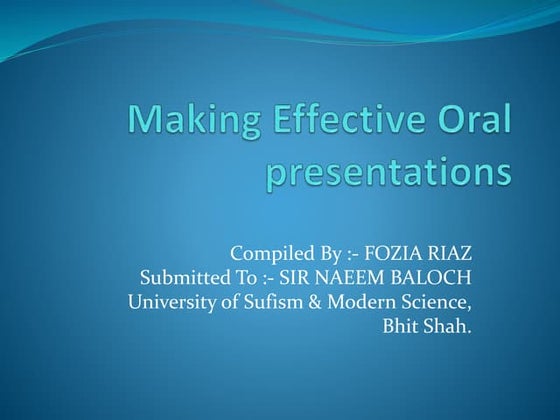 Making Effective Oral presentations

Compiled By :- FOZIA RIAZ
Submitted To :- SIR NAEEM BALOCH
University of Sufism & Modern Science, Bhit Shah.